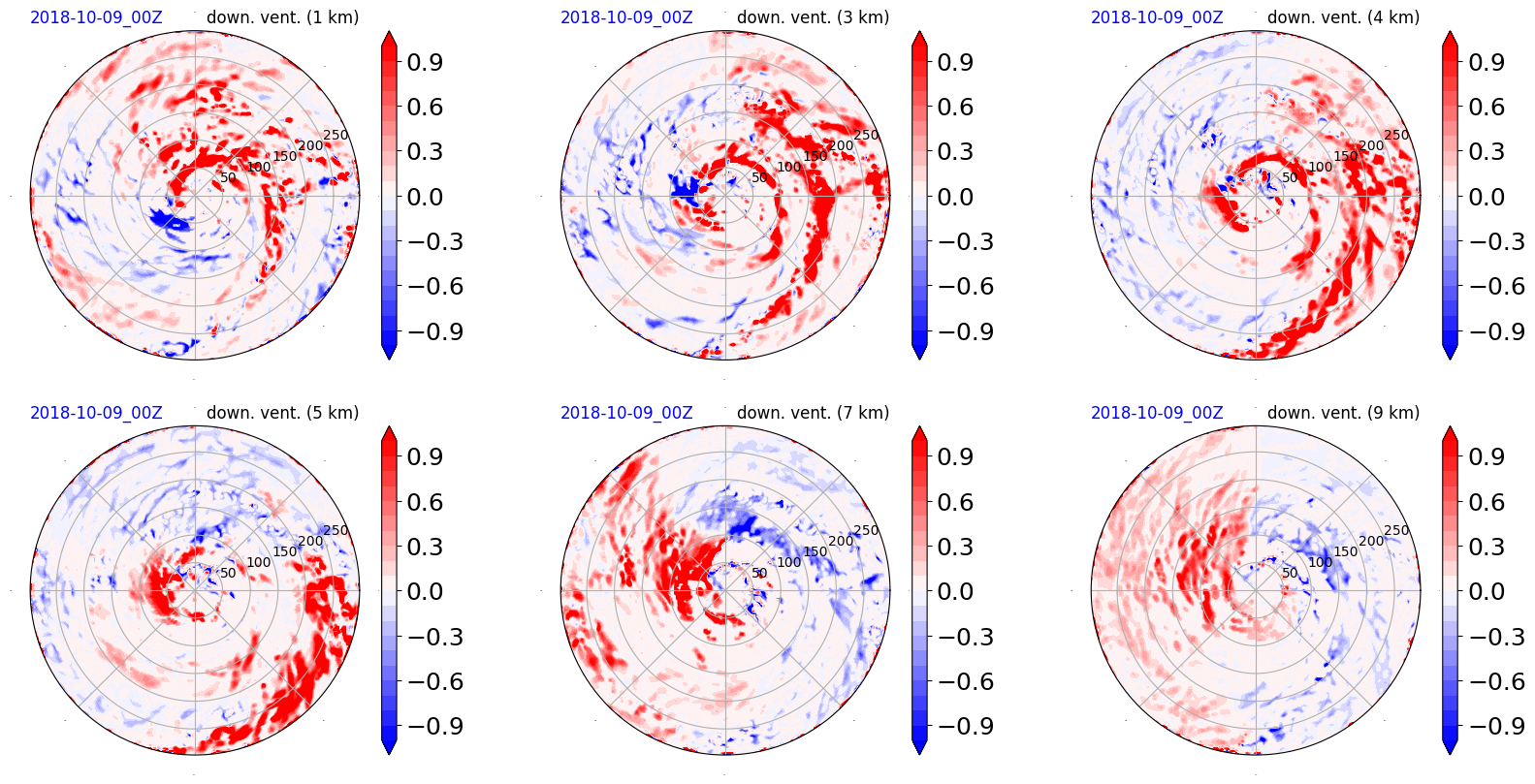 2018-10-09_00Z down. vent. (1 km)

50 100 150 200 250

0.9
0.6
0.3
0.0
−0.3
−0.6
−0.9

2018-10-09_00Z down. vent. (3 km)

50 100 150 200 250

0.9
0.6
0.3
0.0
−0.3
−0.6
−0.9

2018-10-09_00Z down. vent. (4 km)

50 100 150 200 250

0.9
0.6
0.3
0.0
−0.3
−0.6
−0.9

2018-10-09_00Z down. vent. (5 km)

50 100 150 200 250

0.9
0.6
0.3
0.0
−0.3
−0.6
−0.9

2018-10-09_00Z down. vent. (7 km)

50 100 150 200 250

0.9
0.6
0.3
0.0
−0.3
−0.6
−0.9

2018-10-09_00Z down. vent. (9 km)

50 100 150 200 250

0.9
0.6
0.3
0.0
−0.3
−0.6
−0.9